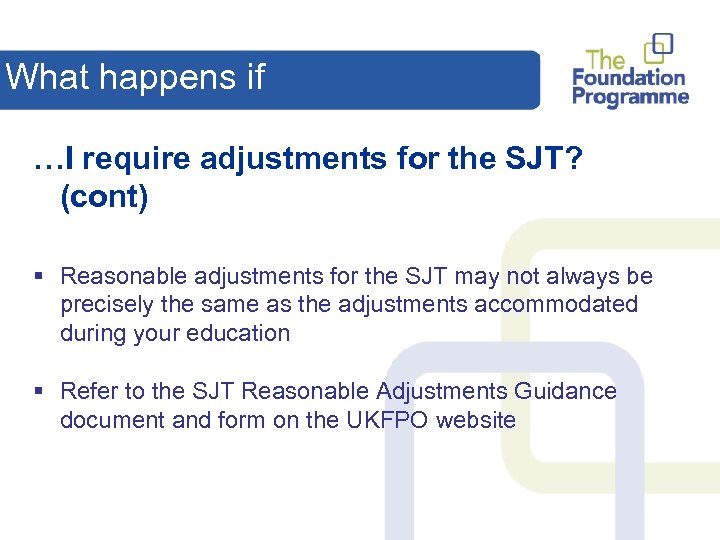 What happens if

The Foundation Programme

…I require adjustments for the SJT? (cont)

▪ Reasonable adjustments for the SJT may not always be precisely the same as the adjustments accommodated during your education

▪ Refer to the SJT Reasonable Adjustments Guidance document and form on the UKFPO website